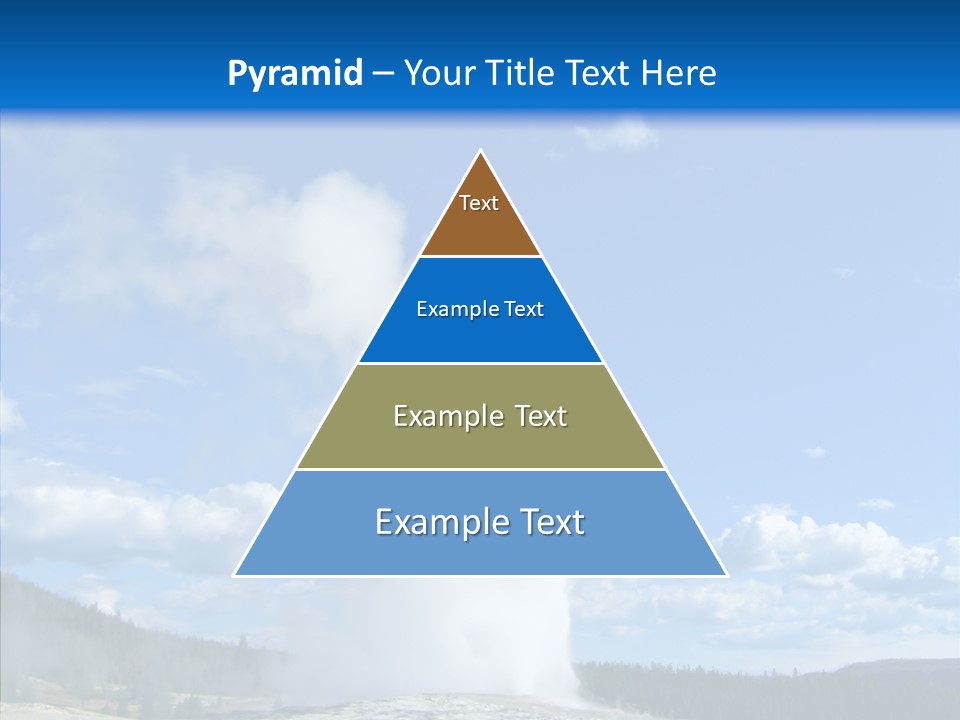 Pyramid – Your Title Text Here

Text

Example Text

Example Text

Example Text